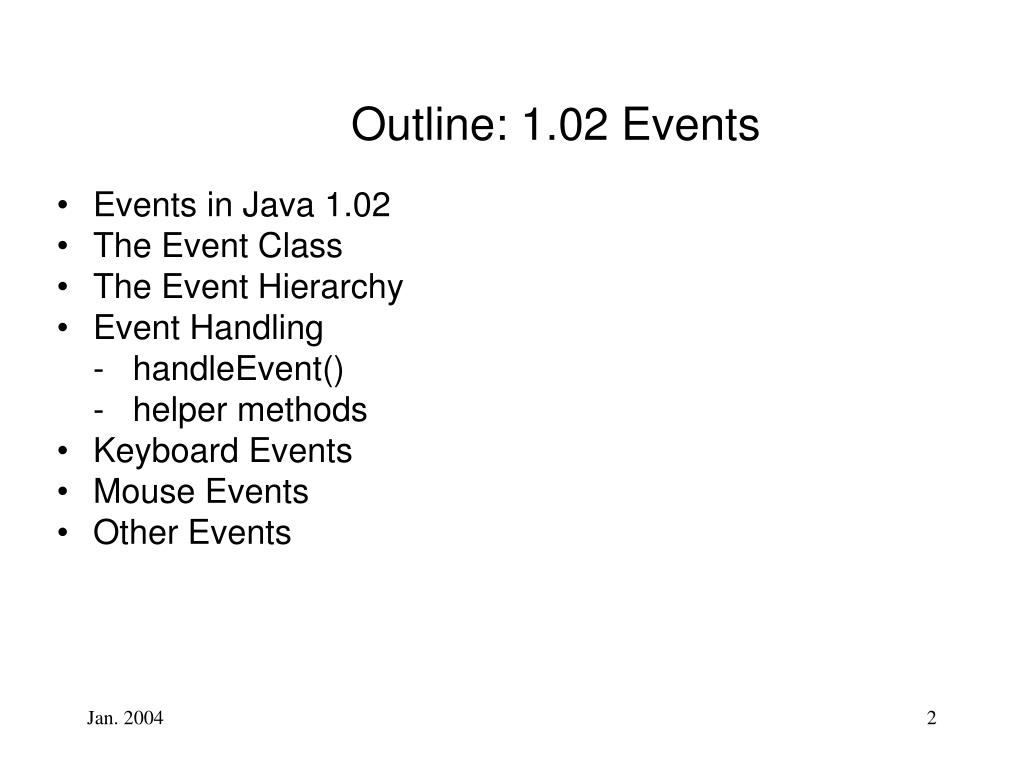 Outline: 1.02 Events

• Events in Java 1.02
• The Event Class
• The Event Hierarchy
• Event Handling
  - handleEvent()
  - helper methods
• Keyboard Events
• Mouse Events
• Other Events

Jan. 2004

2